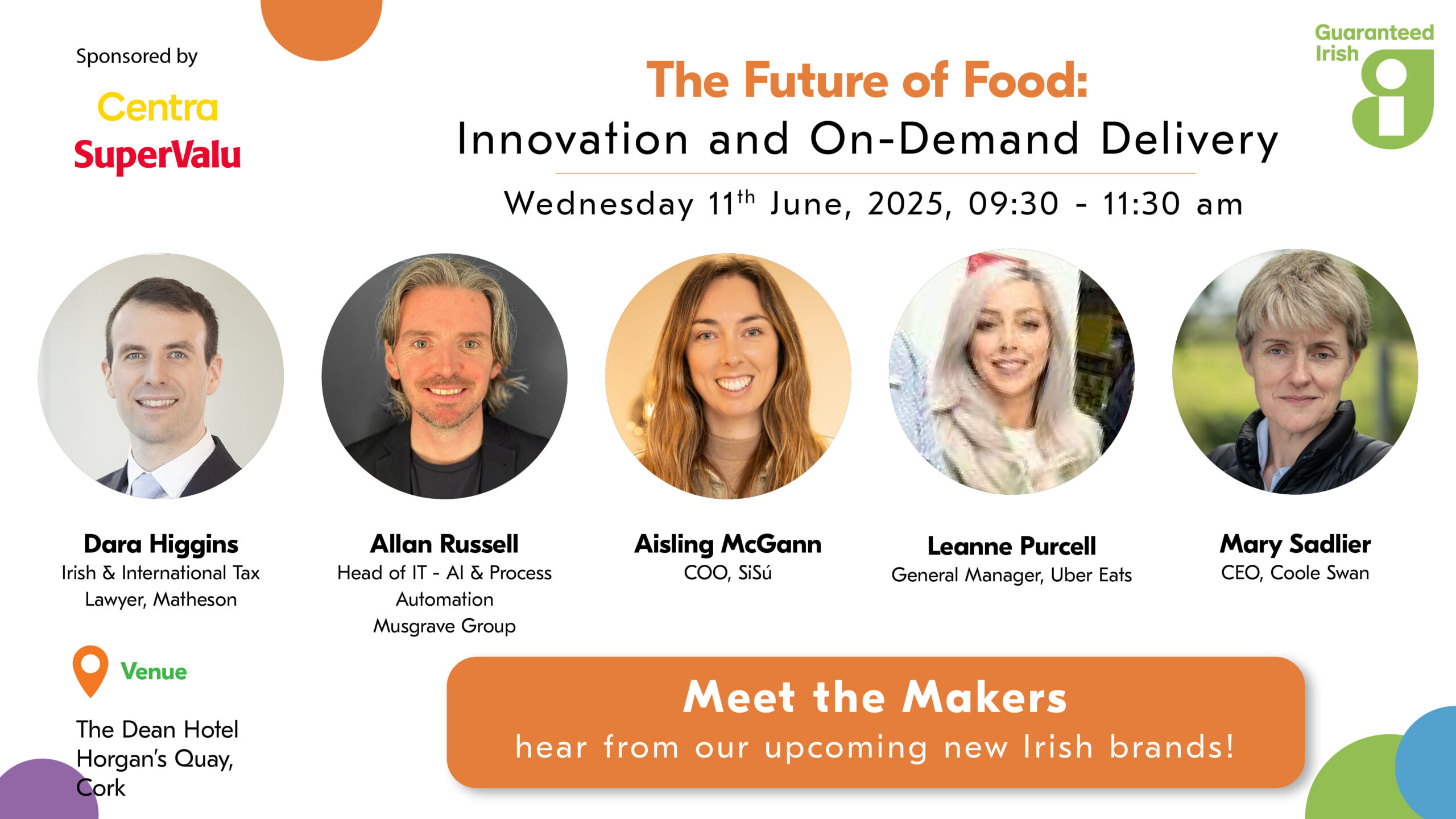 Sponsored by

Centra
SuperValu

The Future of Food:
Innovation and On-Demand Delivery

Wednesday 11$^{th}$ June, 2025, 09:30 - 11:30 am

Guaranteed Irish

Dara Higgins
Irish & International Tax Lawyer, Matheson

Allan Russell
Head of IT - AI & Process Automation
Musgrave Group

Aisling McGann
COO, SiSú

Leanne Purcell
General Manager, Uber Eats

Mary Sadlier
CEO, Coole Swan

Venue

The Dean Hotel
Horgan's Quay,
Cork

Meet the Makers
hear from our upcoming new Irish brands!